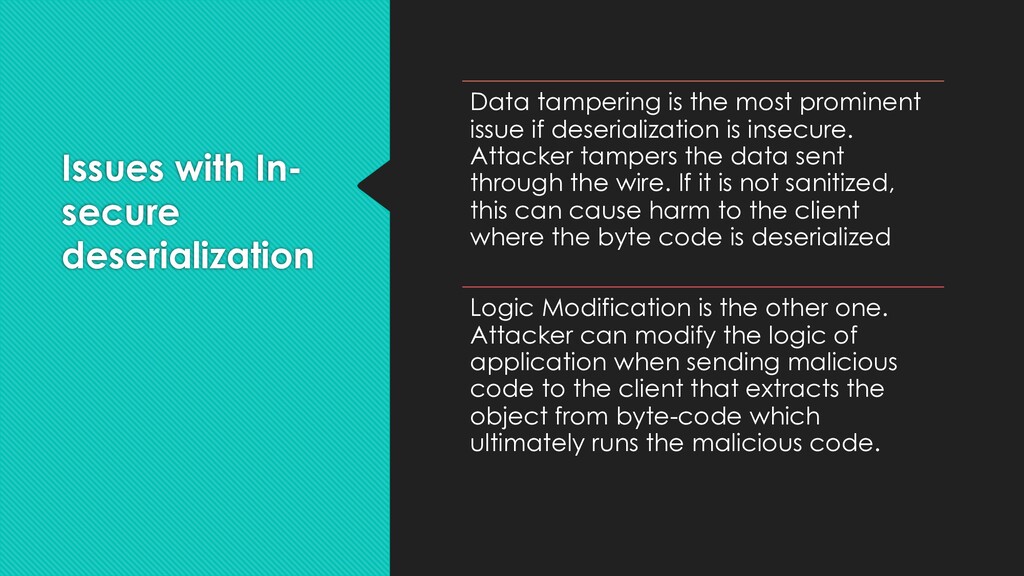 Issues with In-secure deserialization

Data tampering is the most prominent issue if deserialization is insecure. Attacker tampers the data sent through the wire. If it is not sanitized, this can cause harm to the client where the byte code is deserialized

Logic Modification is the other one. Attacker can modify the logic of application when sending malicious code to the client that extracts the object from byte-code which ultimately runs the malicious code.